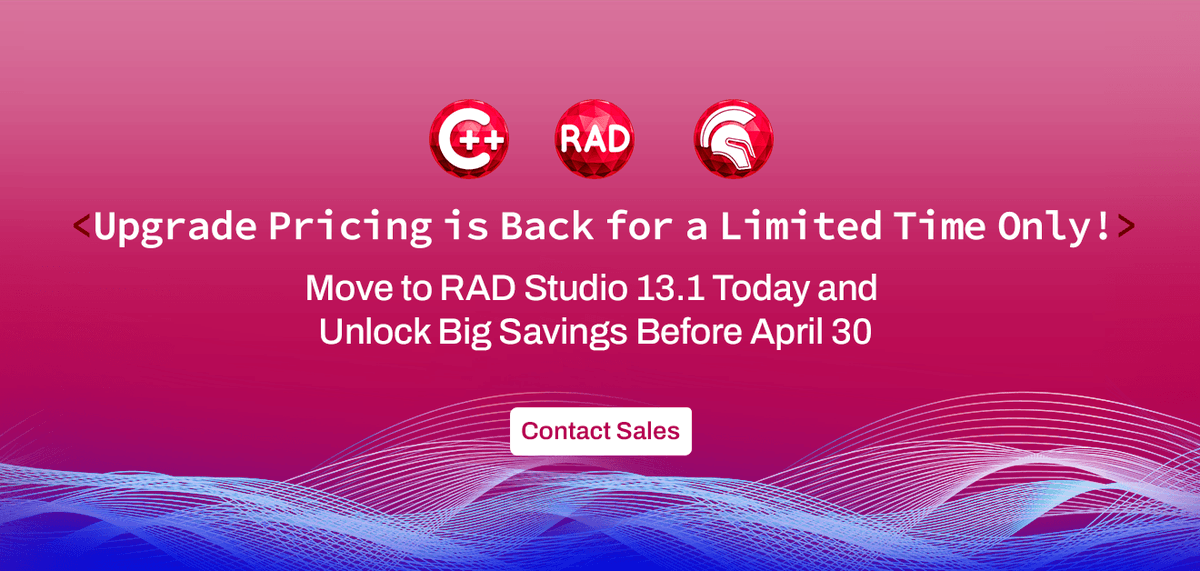 C++ RAD

<Upgrade Pricing is Back for a Limited Time Only!>

Move to RAD Studio 13.1 Today and Unlock Big Savings Before April 30

Contact Sales